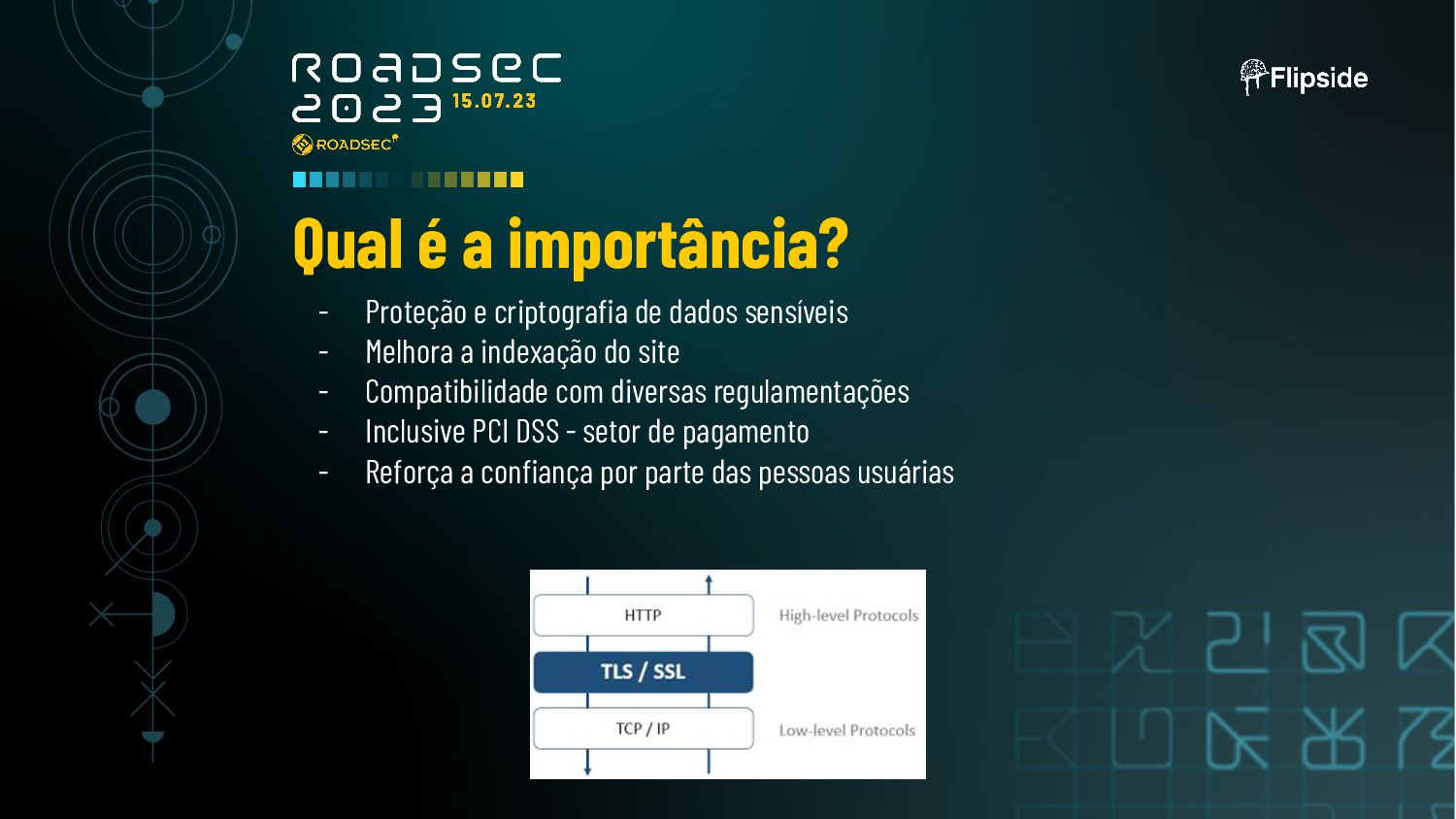 ROADSEC
2023 15.07.23
ROADSEC

Flipside

Qual é a importância?

- Proteção e criptografia de dados sensíveis
- Melhora a indexação do site
- Compatibilidade com diversas regulamentações
- Inclusive PCI DSS - setor de pagamento
- Reforça a confiança por parte das pessoas usuárias

HTTP
High-level Protocols
TLS / SSL
TCP / IP
Low-level Protocols